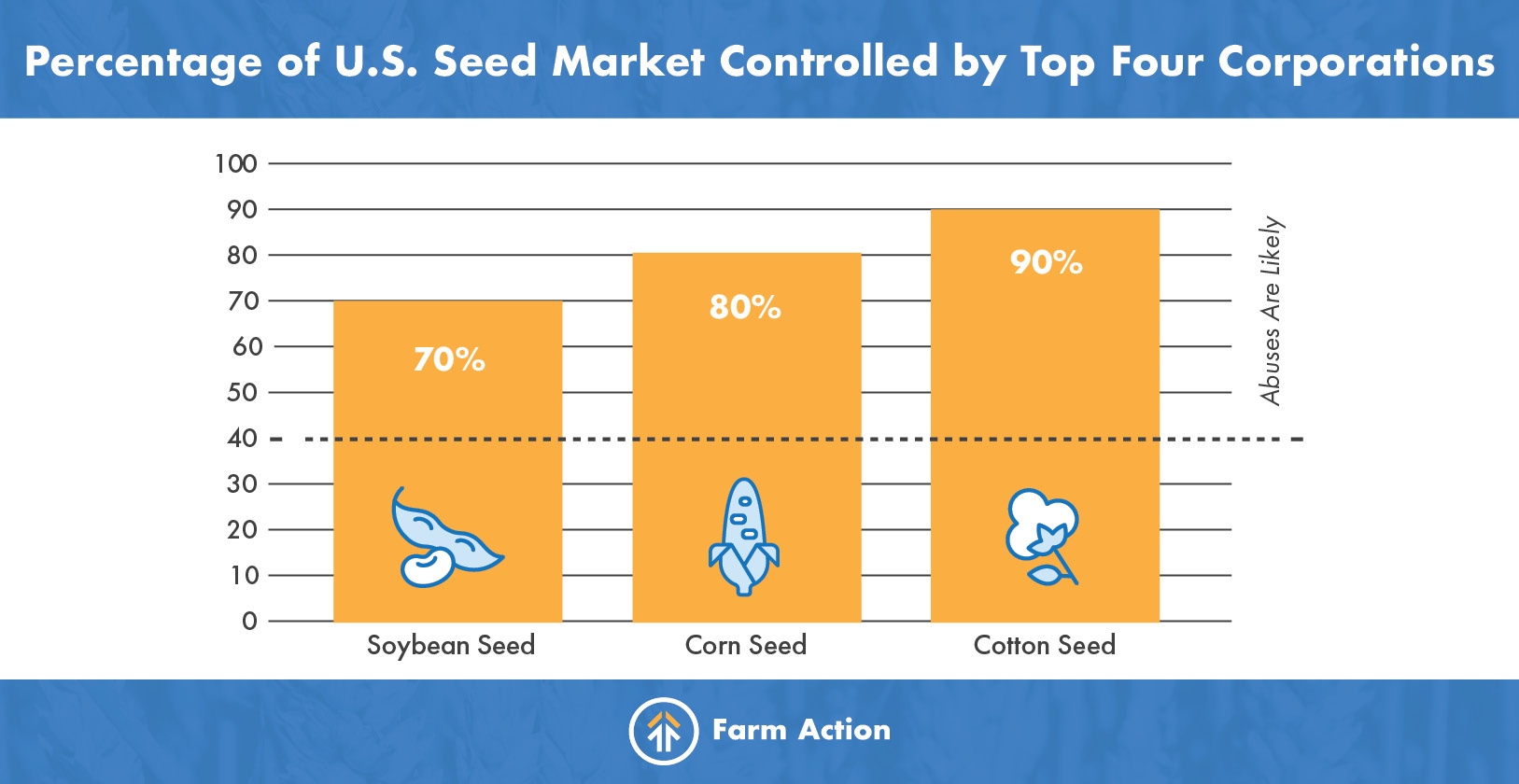 Percentage of U.S. Seed Market Controlled by Top Four Corporations

100
90
80
70
60
50
40
30
20
10
0

70%
80%
90%

Abuses Are Likely

Soybean Seed
Corn Seed
Cotton Seed

Farm Action